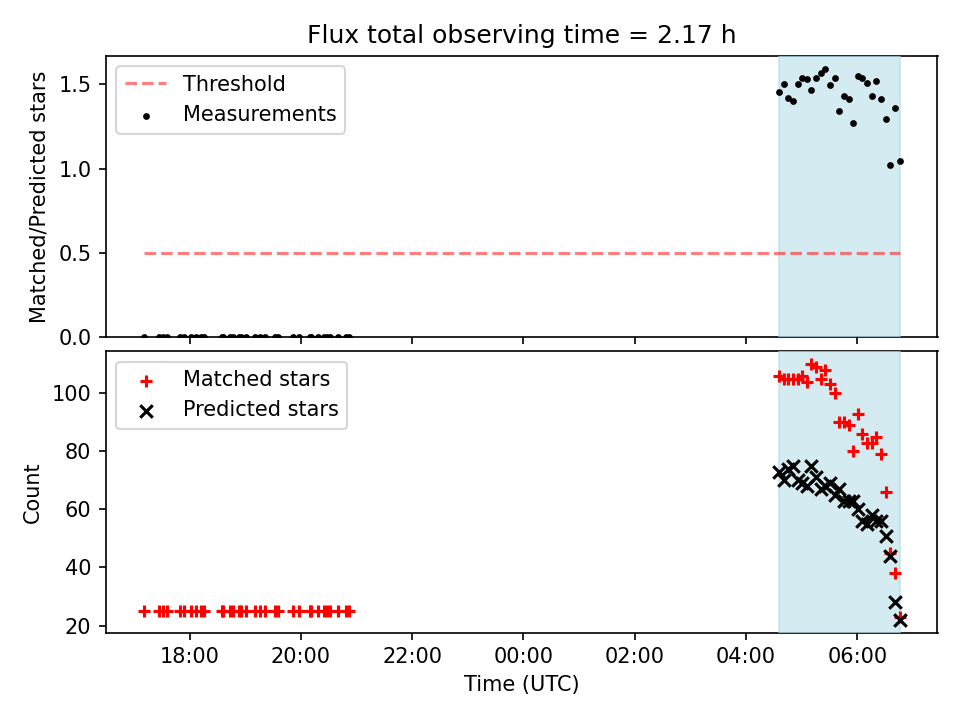 Flux total observing time = 2.17 h

Threshold
Measurements

Matched/Predicted stars

1.5
1.0
0.5
0.0

Matched stars
Predicted stars

Count

100
80
60
40
20

18:00
20:00
22:00
00:00
02:00
04:00
06:00

Time (UTC)